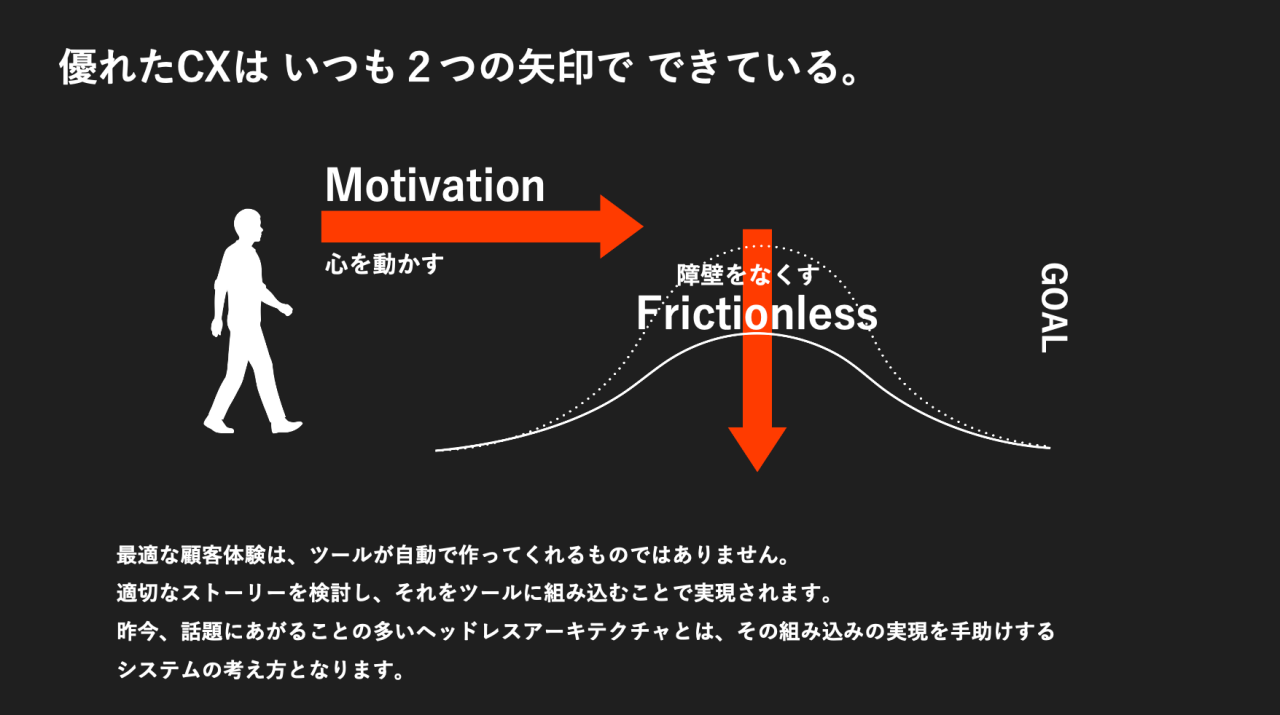 優れたCXは いつも２つの矢印で できている。

Motivation

心を動かす

障壁をなくす

Frictionless

GOAL

最適な顧客体験は、ツールが自動で作ってくれるものではありません。
適切なストーリーを検討し、それをツールに組み込むことで実現されます。
昨今、話題にあがることの多いヘッドレスアーキテクチャとは、その組み込みの実現を手助けするシステムの考え方となります。